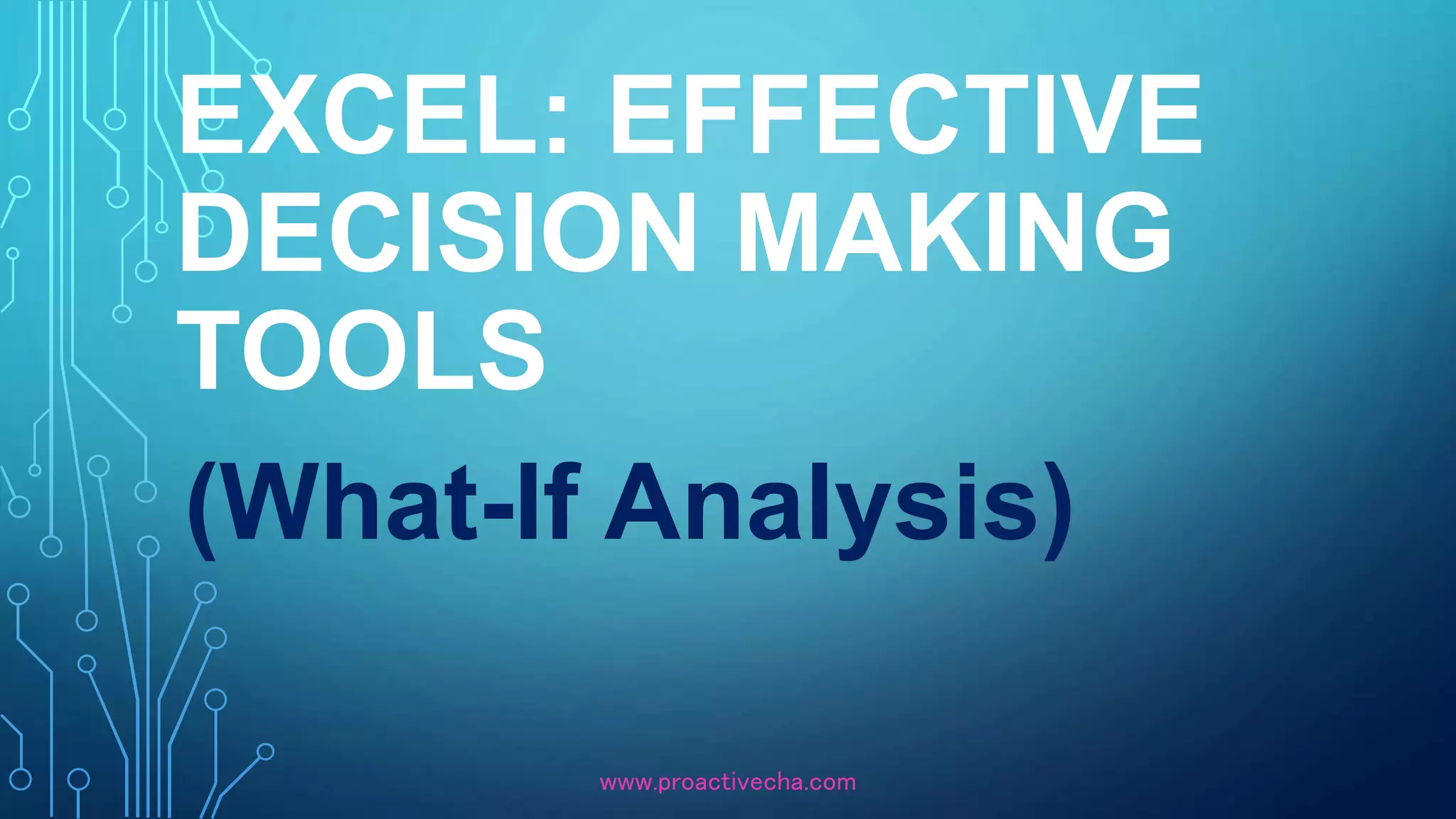 EXCEL: EFFECTIVE DECISION MAKING TOOLS

(What-If Analysis)

www.proactivecha.com